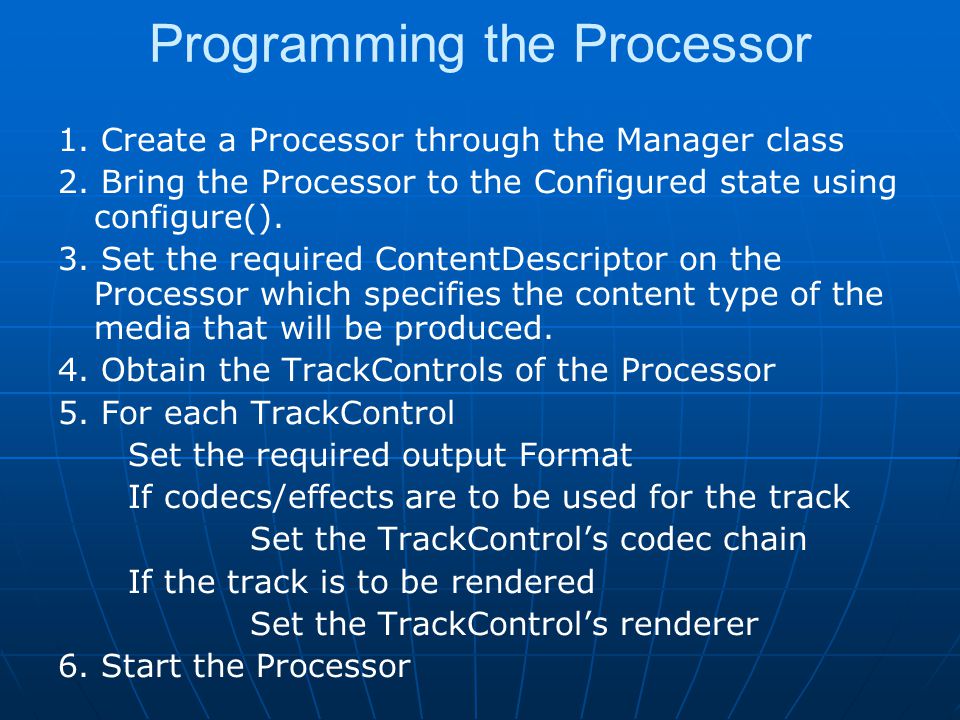 Programming the Processor

1. Create a Processor through the Manager class
2. Bring the Processor to the Configured state using configure().
3. Set the required ContentDescriptor on the Processor which specifies the content type of the media that will be produced.
4. Obtain the TrackControls of the Processor
5. For each TrackControl
Set the required output Format
If codecs/effects are to be used for the track
Set the TrackControl’s codec chain
If the track is to be rendered
Set the TrackControl’s renderer
6. Start the Processor